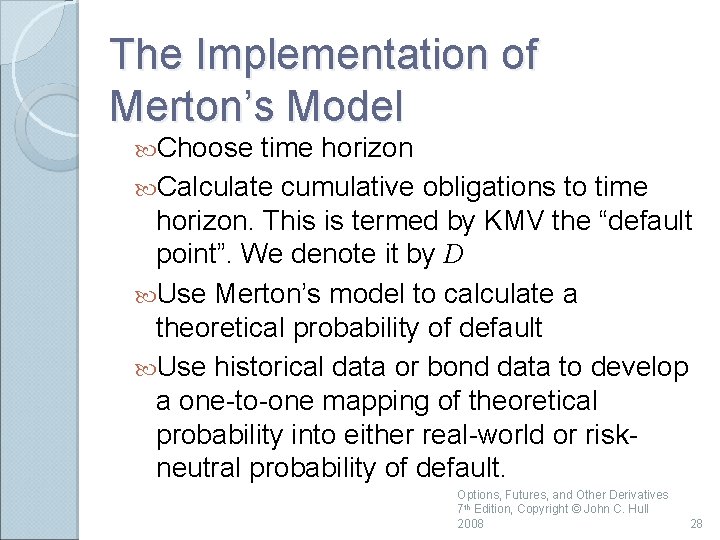 The Implementation of Merton's Model

Choose time horizon

Calculate cumulative obligations to time horizon. This is termed by KMV the "default point". We denote it by $D$

Use Merton's model to calculate a theoretical probability of default

Use historical data or bond data to develop a one-to-one mapping of theoretical probability into either real-world or risk-neutral probability of default.

Options, Futures, and Other Derivatives 7th Edition, Copyright © John C. Hull 2008

28